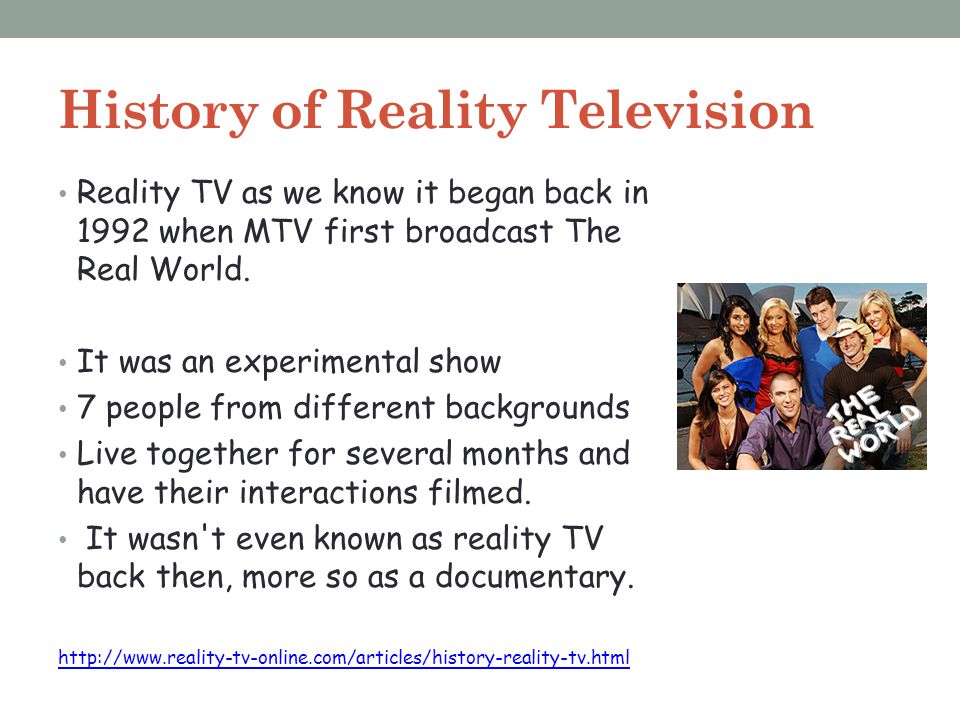 History of Reality Television

• Reality TV as we know it began back in 1992 when MTV first broadcast The Real World.

• It was an experimental show
• 7 people from different backgrounds
• Live together for several months and have their interactions filmed.
• It wasn't even known as reality TV back then, more so as a documentary.

THE REAL WORLD

http://www.reality-tv-online.com/articles/history-reality-tv.html